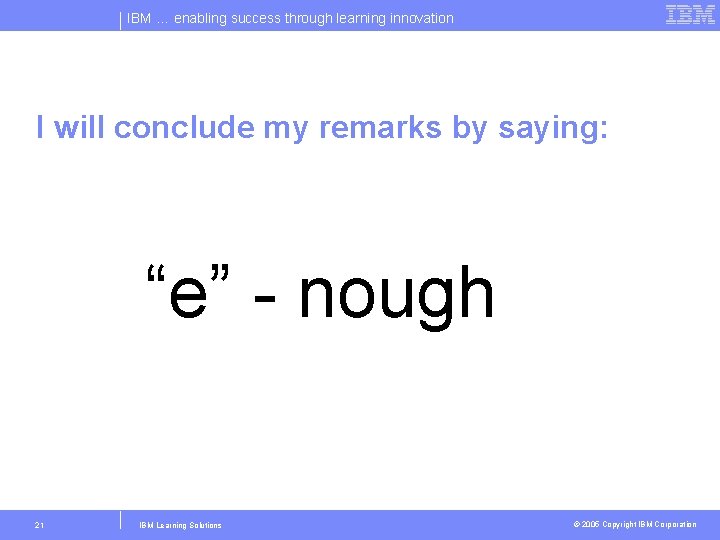 IBM … enabling success through learning innovation

IBM

I will conclude my remarks by saying:

“e” - nough

21

IBM Learning Solutions

© 2005 Copyright IBM Corporation